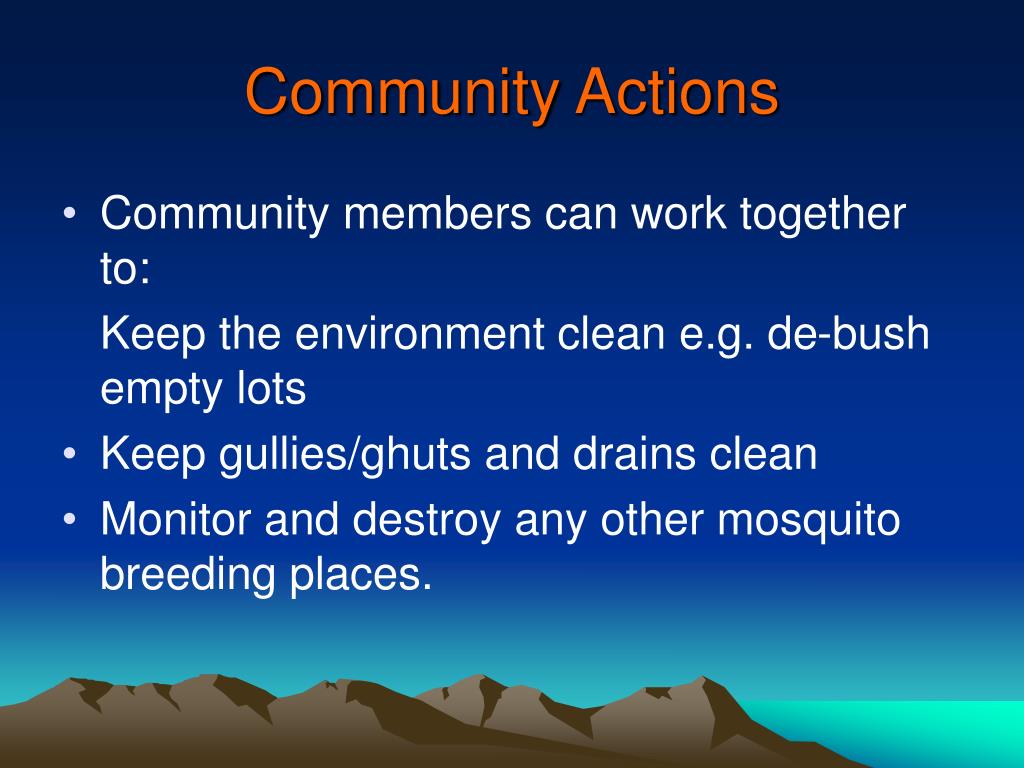 Community Actions

• Community members can work together to:

Keep the environment clean e.g. de-bush empty lots

• Keep gullies/ghuts and drains clean

• Monitor and destroy any other mosquito breeding places.